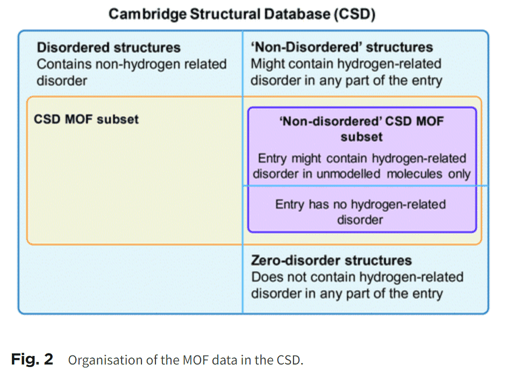 Cambridge Structural Database (CSD)

Disordered structures
Contains non-hydrogen related disorder

'Non-Disordered' structures
Might contain hydrogen-related disorder in any part of the entry

CSD MOF subset

'Non-disordered' CSD MOF subset

Entry might contain hydrogen-related disorder in unmodelled molecules only

Entry has no hydrogen-related disorder

Zero-disorder structures
Does not contain hydrogen-related disorder in any part of the entry

Fig. 2 Organisation of the MOF data in the CSD.